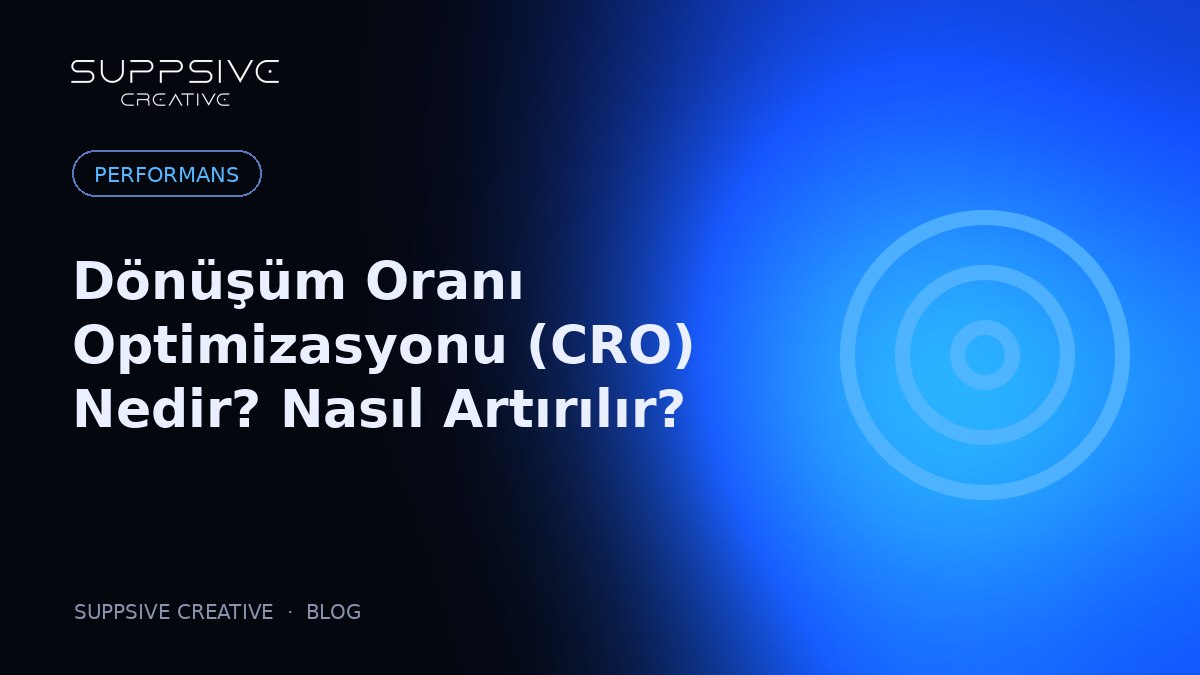 SUPPSIVE
CREATIVE

PERFORMANS

Dönüşüm Oranı Optimizasyonu (CRO) Nedir? Nasıl Artırılır?

SUPPSIVE CREATIVE · BLOG